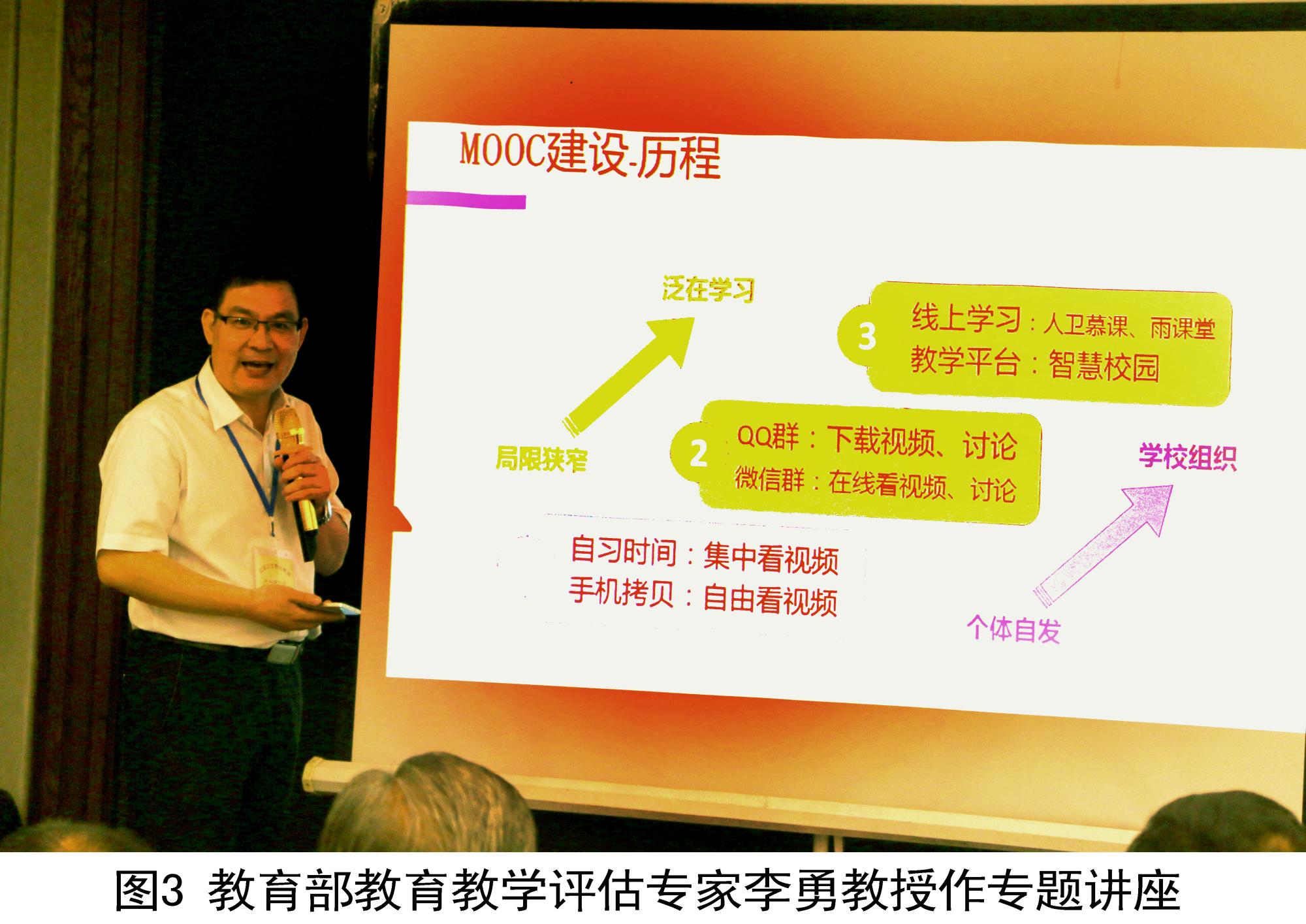 MOOC建设-历程

泛在学习

3 线上学习：人卫慕课、雨课堂
教学平台：智慧校园

局限狭窄

2 QQ群：下载视频、讨论
微信群：在线看视频、讨论

学校组织

自习时间：集中看视频
手机拷贝：自由看视频

个体自发

图3 教育部教育教学评估专家李勇教授作专题讲座